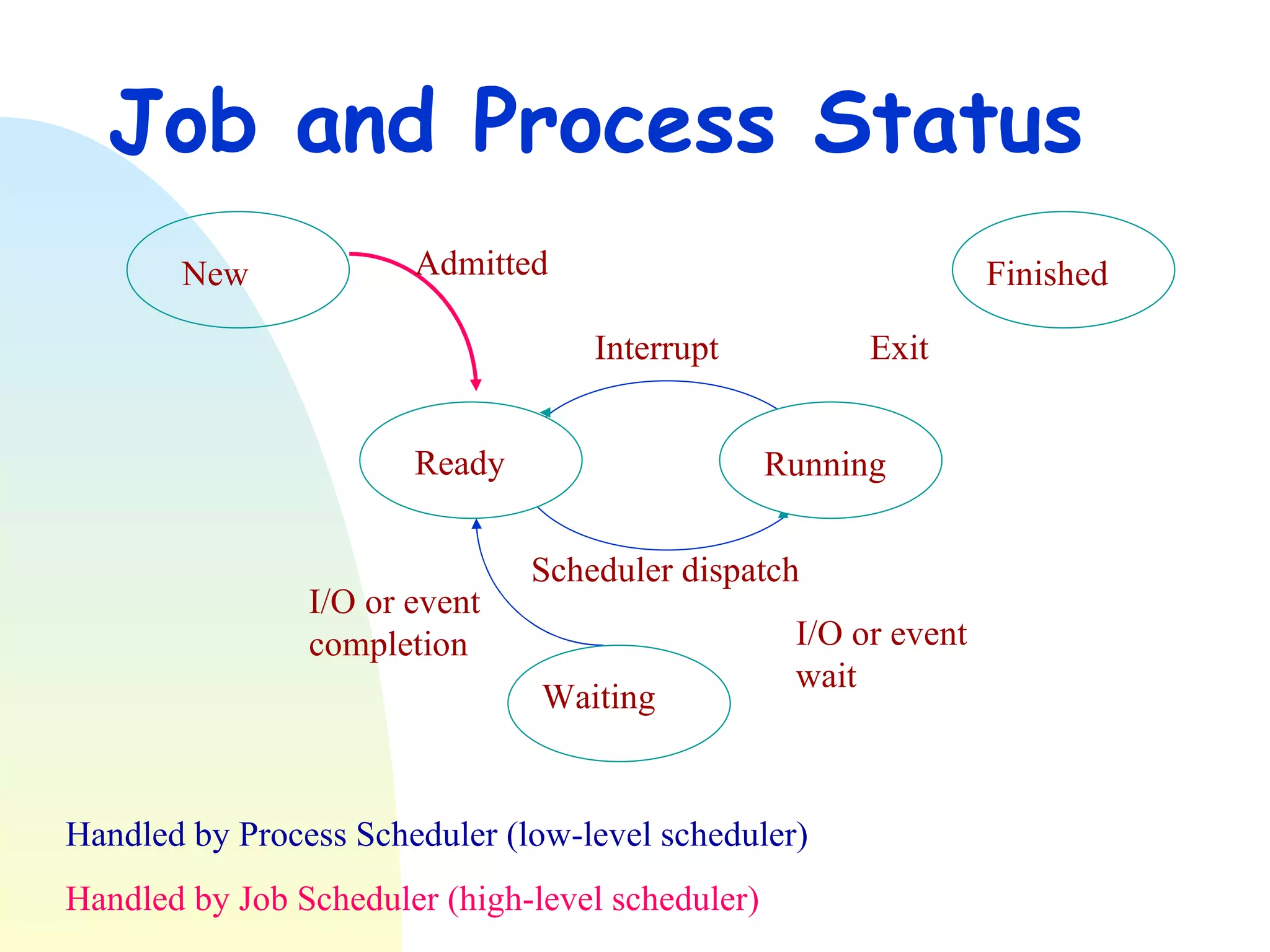 Job and Process Status

New

Admitted

Finished

Interrupt

Exit

Ready

Running

Scheduler dispatch

I/O or event completion

I/O or event wait

Waiting

Handled by Process Scheduler (low-level scheduler)

Handled by Job Scheduler (high-level scheduler)